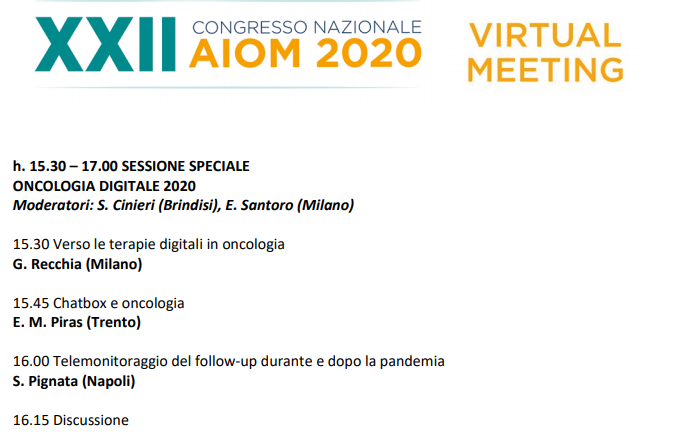 XXII CONGRESSO NAZIONALE AIOM 2020

VIRTUAL MEETING

h. 15.30 – 17.00 SESSIONE SPECIALE
ONCOLOGIA DIGITALE 2020
Moderatori: S. Cinieri (Brindisi), E. Santoro (Milano)

15.30 Verso le terapie digitali in oncologia
G. Recchia (Milano)

15.45 Chatbox e oncologia
E. M. Piras (Trento)

16.00 Telemonitoraggio del follow-up durante e dopo la pandemia
S. Pignata (Napoli)

16.15 Discussione